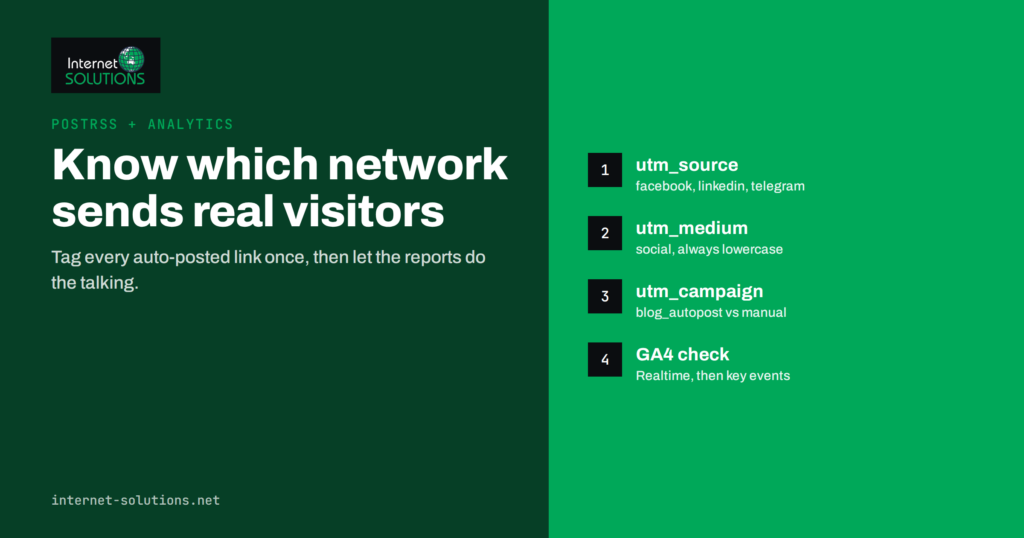 Internet
SOLUTIONS

POSTRSS + ANALYTICS

Know which network sends real visitors

Tag every auto-posted link once, then let the reports do the talking.

internet-solutions.net

1
utm_source
facebook, linkedin, telegram

2
utm_medium
social, always lowercase

3
utm_campaign
blog_autopost vs manual

4
GA4 check
Realtime, then key events